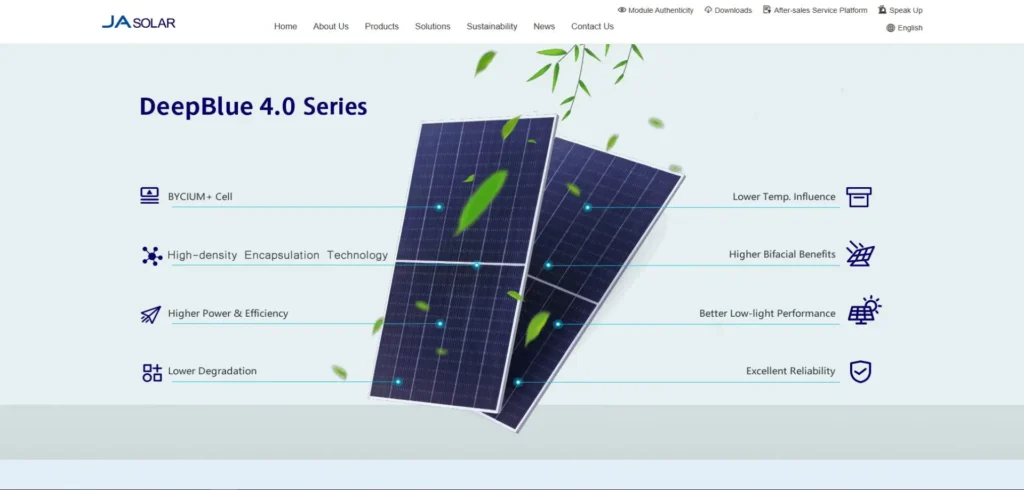 JA SOLAR

Module Authenticity Downloads After-sales Service Platform Speak Up

Home About Us Products Solutions Sustainability News Contact Us

English

DeepBlue 4.0 Series

BYCIUM+ Cell

High-density Encapsulation Technology

Higher Power & Efficiency

Lower Degradation

Lower Temp. Influence

Higher Bifacial Benefits

Better Low-light Performance

Excellent Reliability